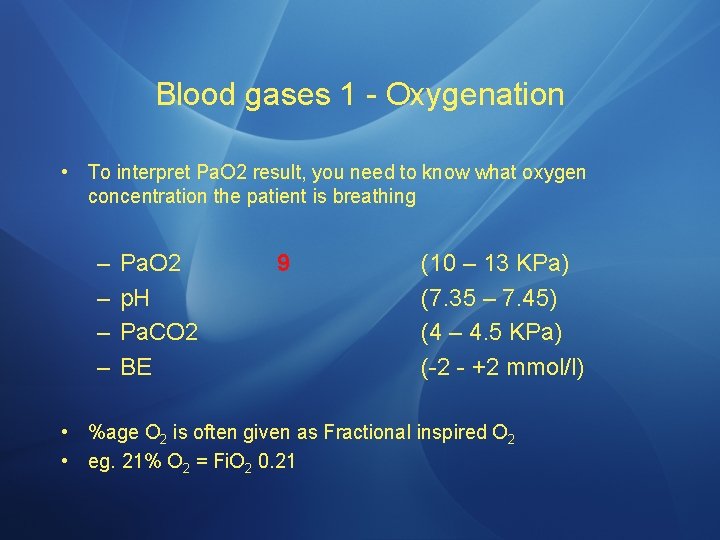 Blood gases 1 - Oxygenation

• To interpret PaO2 result, you need to know what oxygen concentration the patient is breathing

– PaO2 9 (10 – 13 KPa)
– pH (7.35 – 7.45)
– PaCO2 (4 – 4.5 KPa)
– BE (-2 - +2 mmol/l)

• %age $O_2$ is often given as Fractional inspired $O_2$
• eg. 21% $O_2$ = $FiO_2$ 0.21